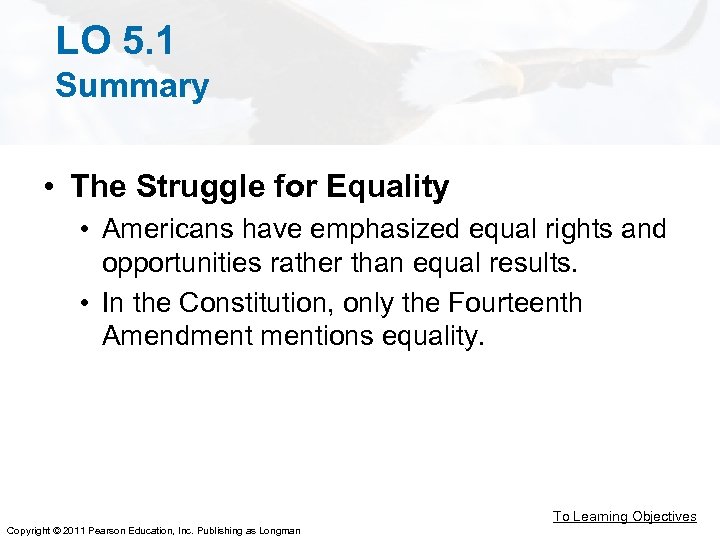 LO 5.1
Summary

• The Struggle for Equality
  • Americans have emphasized equal rights and opportunities rather than equal results.
  • In the Constitution, only the Fourteenth Amendment mentions equality.

To Learning Objectives

Copyright © 2011 Pearson Education, Inc. Publishing as Longman